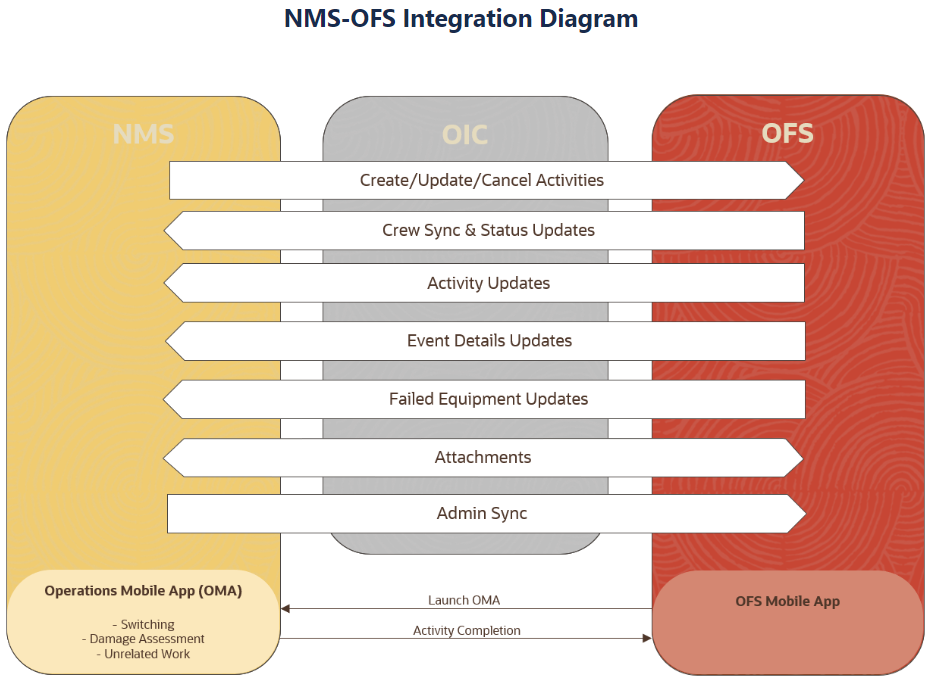 NMS-OFS Integration Diagram

NMS

OIC

OFS

Create/Update/Cancel Activities

Crew Sync & Status Updates

Activity Updates

Event Details Updates

Failed Equipment Updates

Attachments

Admin Sync

Operations Mobile App (OMA)

- Switching
- Damage Assessment
- Unrelated Work

Launch OMA

Activity Completion

OFS Mobile App